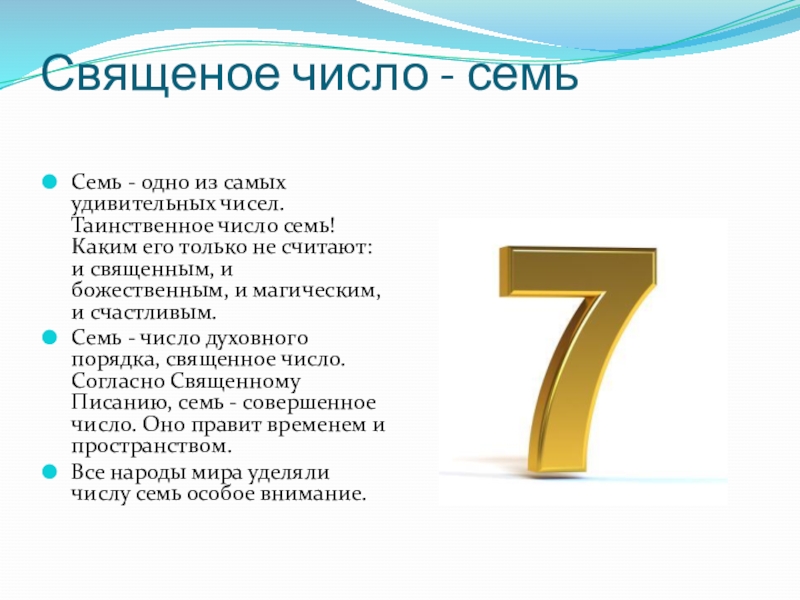 Священое число - семь

Семь - одно из самых удивительных чисел. Таинственное число семь! Каким его только не считают: и священным, и божественным, и магическим, и счастливым.

Семь - число духовного порядка, священное число. Согласно Священному Писанию, семь - совершенное число. Оно правит временем и пространством.

Все народы мира уделяли числу семь особое внимание.

7